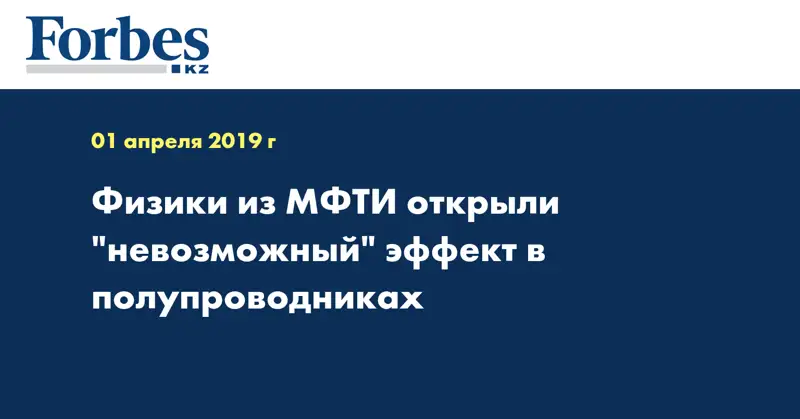 Forbes
KZ

01 апреля 2019 г

Физики из МФТИ открыли "невозможный" эффект в полупроводниках